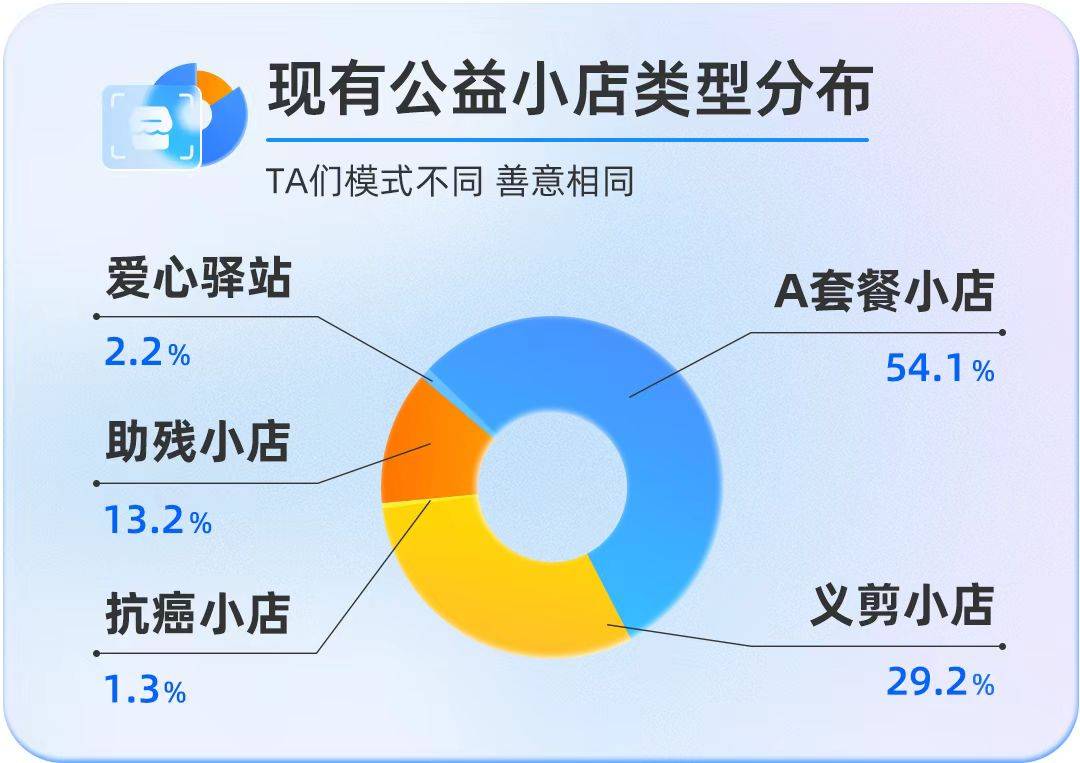 现有公益小店类型分布

TA们模式不同 善意相同

爱心驿站
2.2%

助残小店
13.2%

抗癌小店
1.3%

A套餐小店
54.1%

义剪小店
29.2%